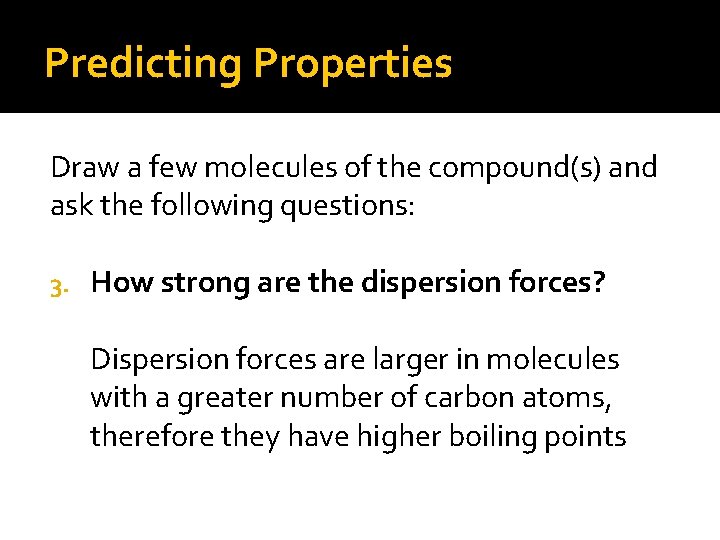 Predicting Properties

Draw a few molecules of the compound(s) and ask the following questions:

3. How strong are the dispersion forces?

Dispersion forces are larger in molecules with a greater number of carbon atoms, therefore they have higher boiling points